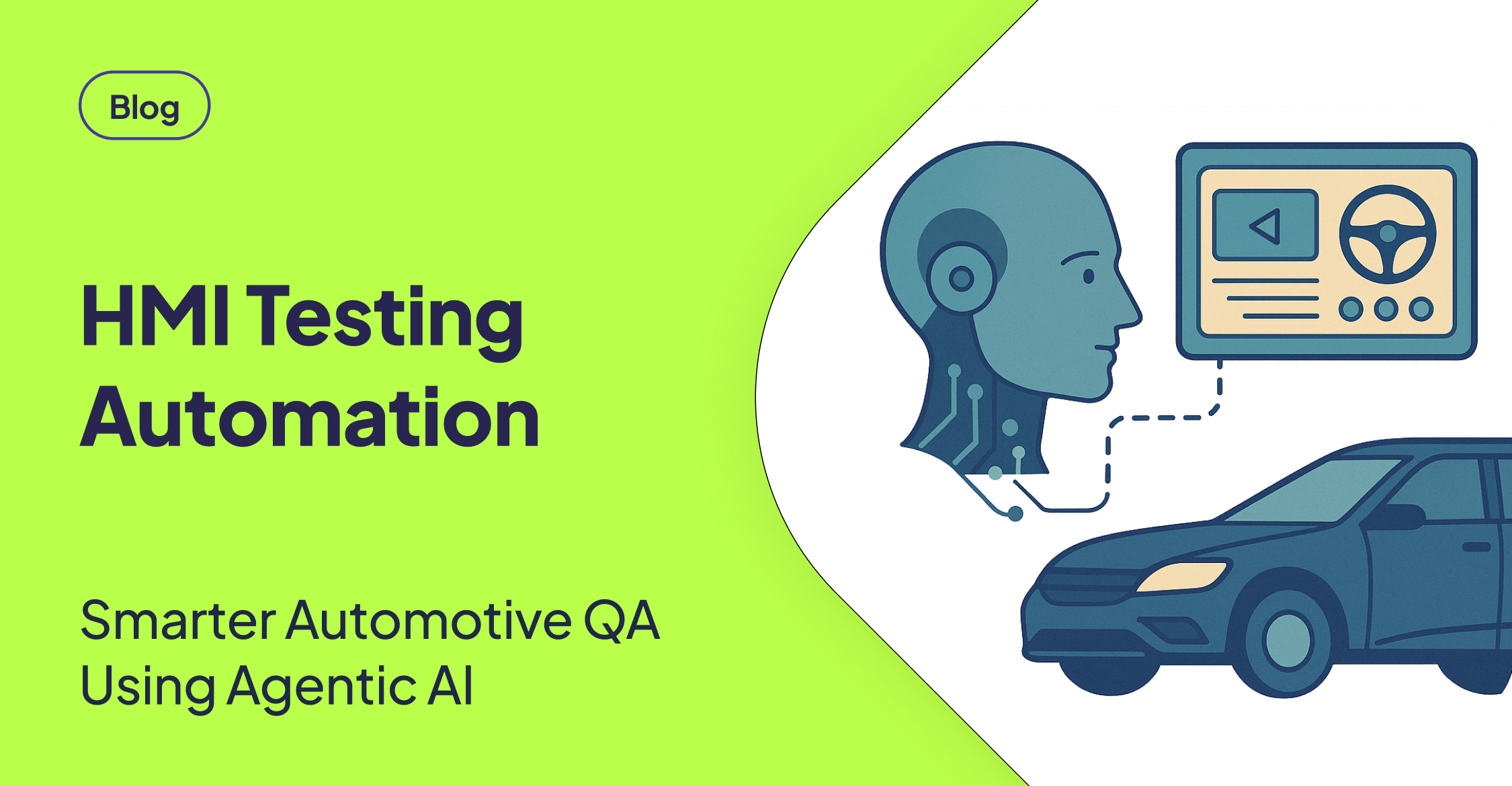 Blog

HMI Testing Automation

Smarter Automotive QA Using Agentic AI